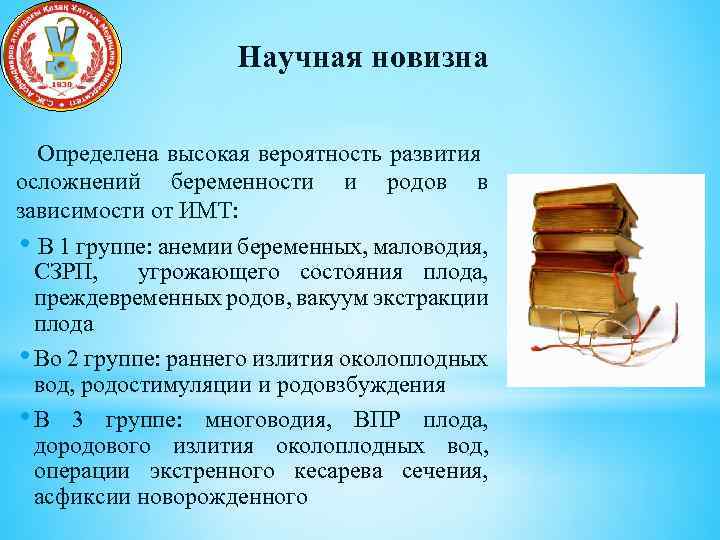 С.Ж. Асфендияров атындағы Қазақ Ұлттық Медицина Университеті
1930

Научная новизна

Определена высокая вероятность развития осложнений беременности и родов в зависимости от ИМТ:

• В 1 группе: анемии беременных, маловодия, СЗРП, угрожающего состояния плода, преждевременных родов, вакуум экстракции плода

• Во 2 группе: раннего излития околоплодных вод, родостимуляции и родовзбуждения

• В 3 группе: многоводия, ВПР плода, дородового излития околоплодных вод, операции экстренного кесарева сечения, асфиксии новорожденного